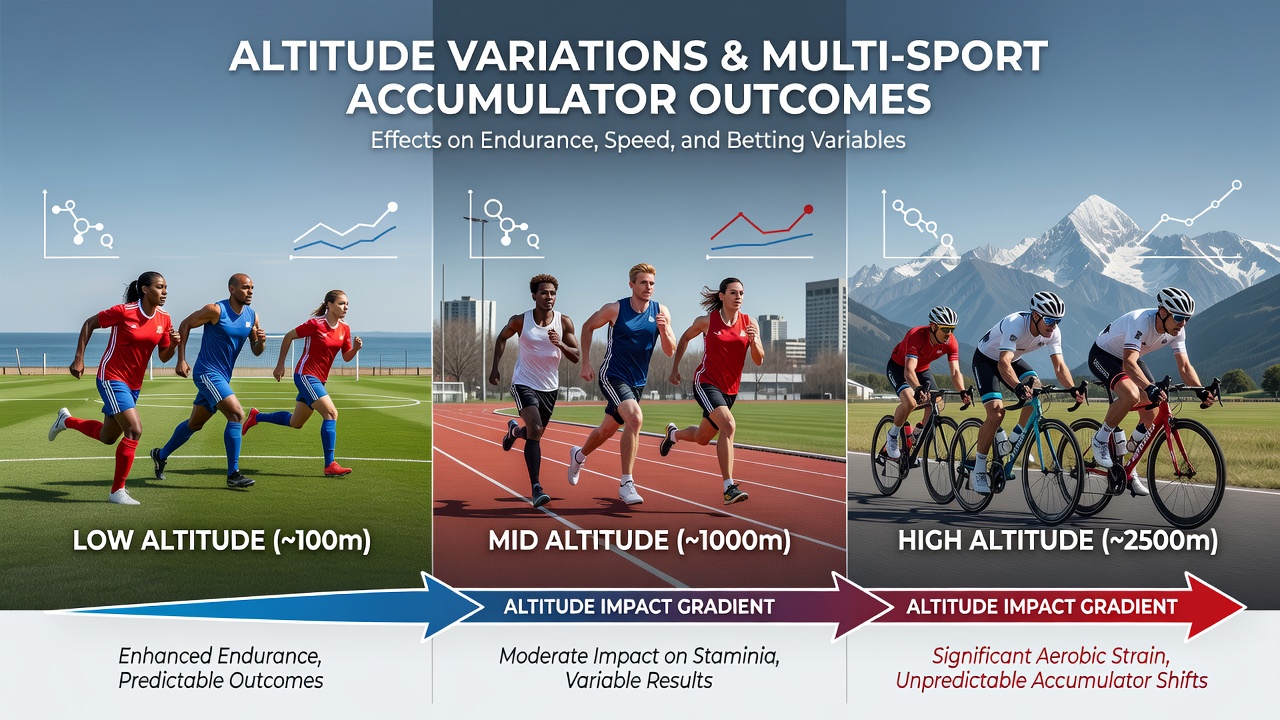 ALTITUDE VARIATIONS & MULTI-SPORT ACCUMULATOR OUTCOMES

Effects on Endurance, Speed, and Betting Variables

LOW ALTITUDE (~100m)

MID ALTITUDE (~1000m)

HIGH ALTITUDE (~2500m)

ALTITUDE IMPACT GRADIENT

ALTITUDE IMPACT GRADIENT

Enhanced Endurance, Predictable Outcomes

Moderate Impact on Staminia, Variable Results

Significant Aerobic Strain, Unpredictable Accumulator Shifts